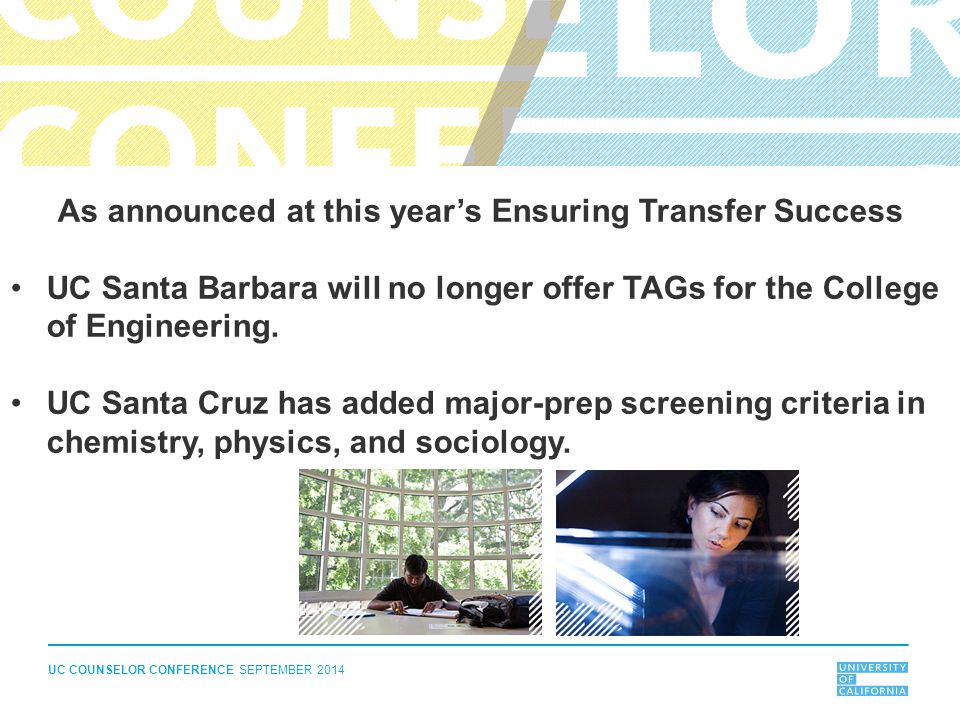 COUNSELOR CONFE

As announced at this year's Ensuring Transfer Success

• UC Santa Barbara will no longer offer TAGs for the College of Engineering.

• UC Santa Cruz has added major-prep screening criteria in chemistry, physics, and sociology.

UC COUNSELOR CONFERENCE SEPTEMBER 2014

UNIVERSITY OF CALIFORNIA